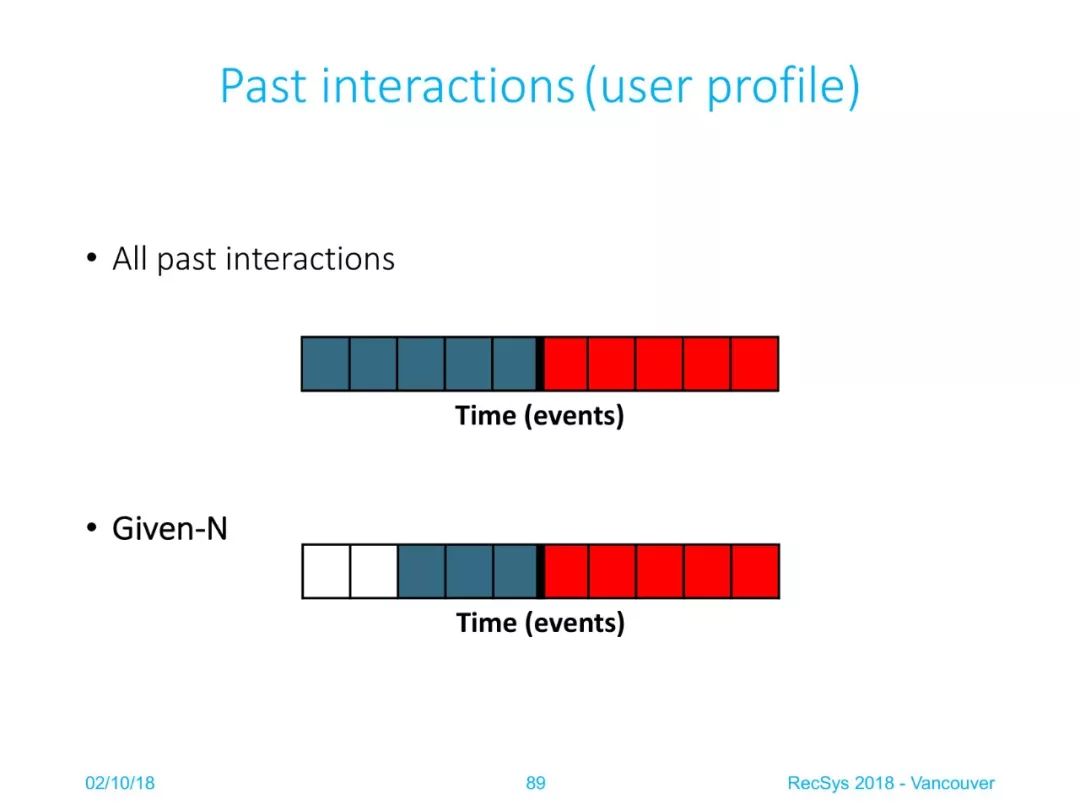 Past interactions (user profile)

• All past interactions

Time (events)

• Given-N

Time (events)

02/10/18

89

RecSys 2018 - Vancouver